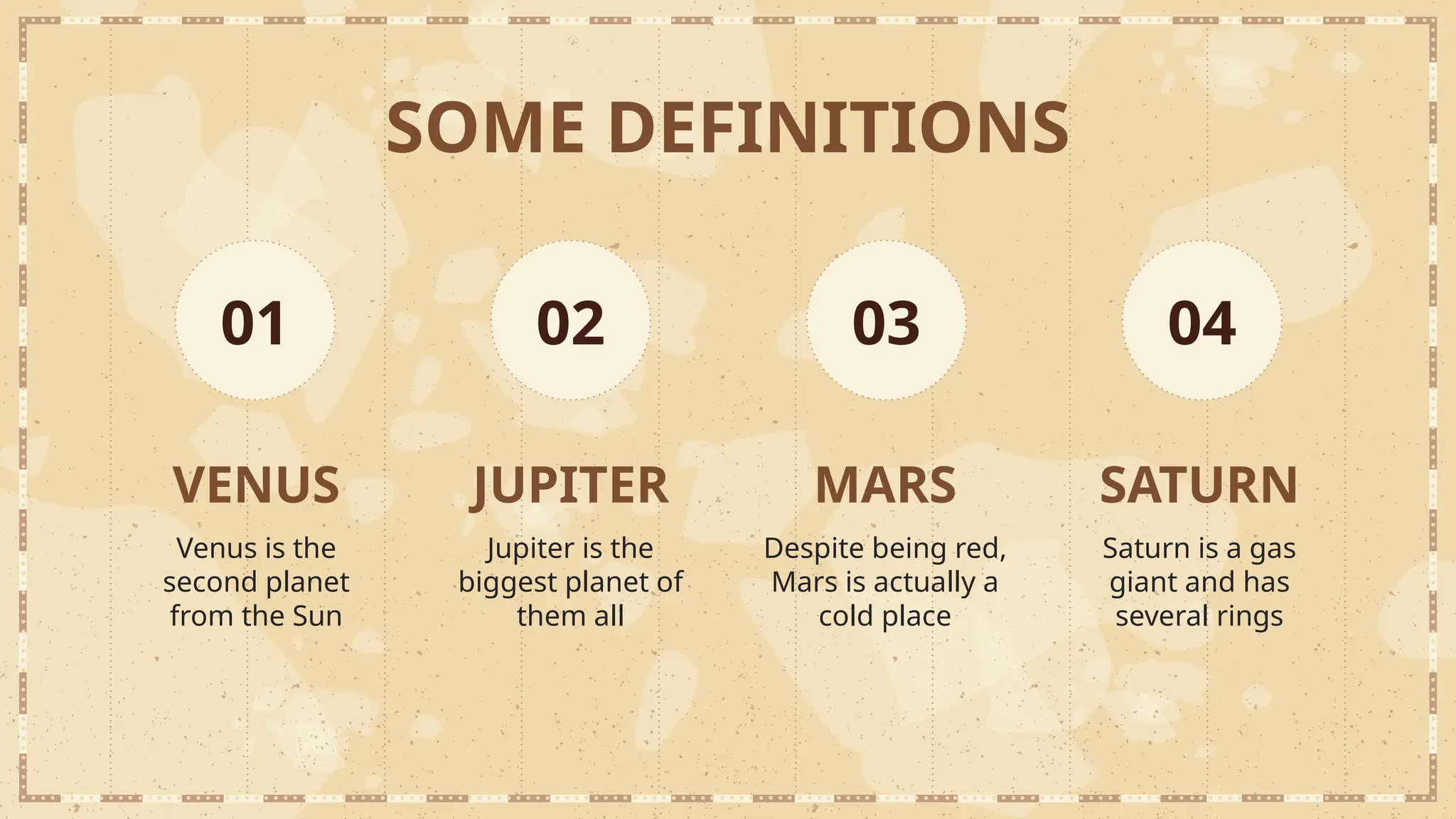 SOME DEFINITIONS

01

VENUS

Venus is the second planet from the Sun

02

JUPITER

Jupiter is the biggest planet of them all

03

MARS

Despite being red, Mars is actually a cold place

04

SATURN

Saturn is a gas giant and has several rings